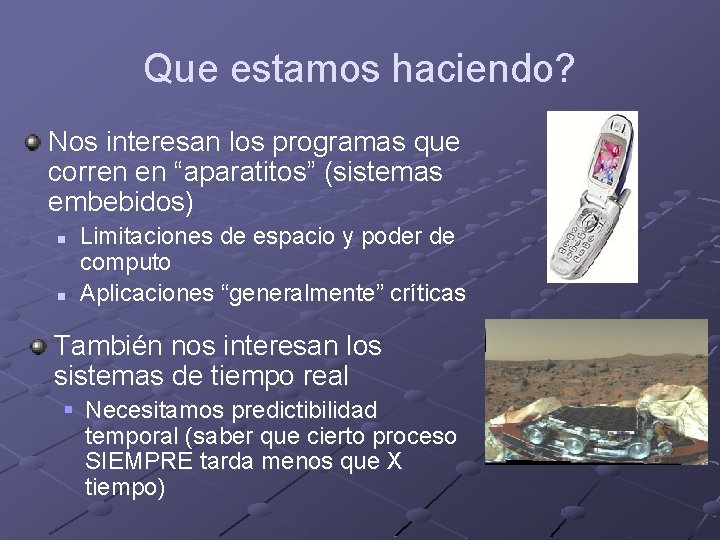 Que estamos haciendo?

Nos interesan los programas que corren en “aparatitos” (sistemas embebidos)

Limitaciones de espacio y poder de computo

Aplicaciones “generalmente” críticas

También nos interesan los sistemas de tiempo real

Necesitamos predictibilidad temporal (saber que cierto proceso SIEMPRE tarda menos que X tiempo)